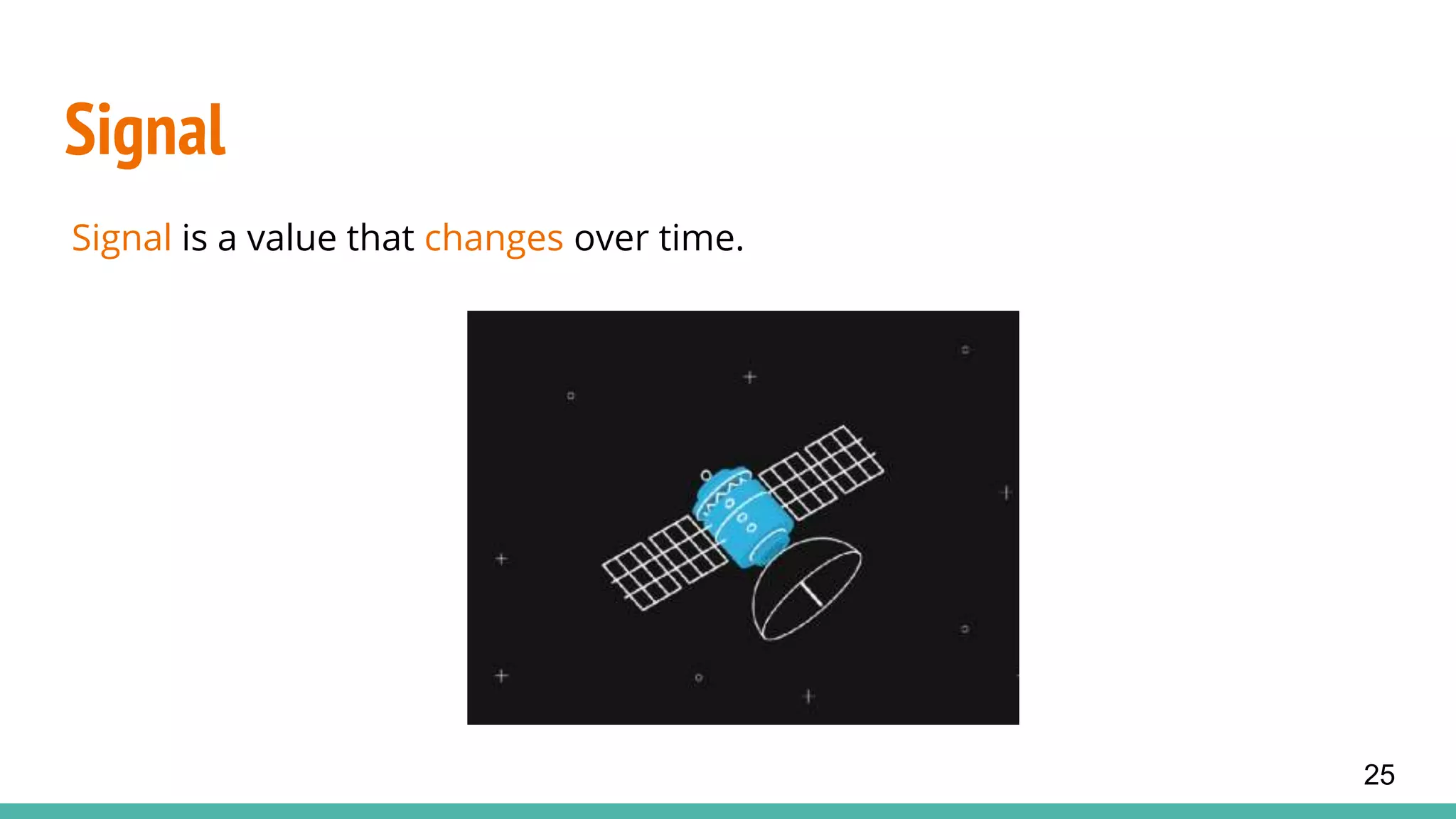 Signal

Signal is a value that changes over time.

25